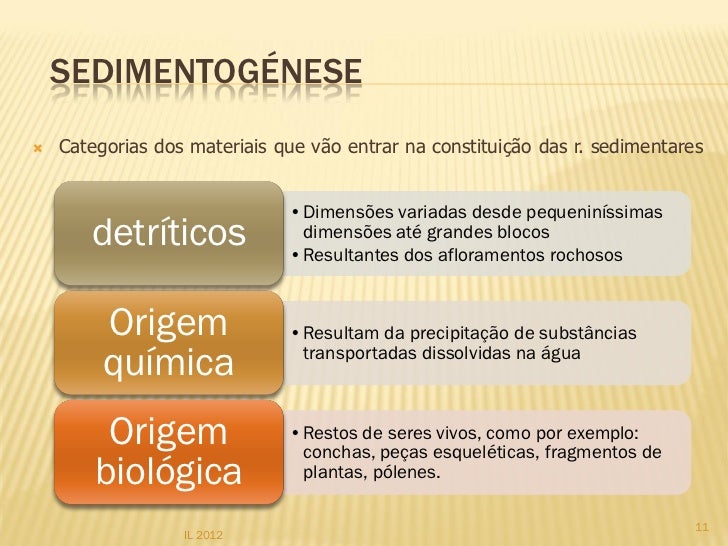 SEDIMENTOGÉNESE

Categorias dos materiais que vão entrar na constituição das r. sedimentares

detríticos

• Dimensões variadas desde pequeniníssimas dimensões até grandes blocos
• Resultantes dos afloramentos rochosos

Origem química

• Resultam da precipitação de substâncias transportadas dissolvidas na água

Origem biológica

• Restos de seres vivos, como por exemplo: conchas, peças esqueléticas, fragmentos de plantas, pólenes.

IL 2012

11